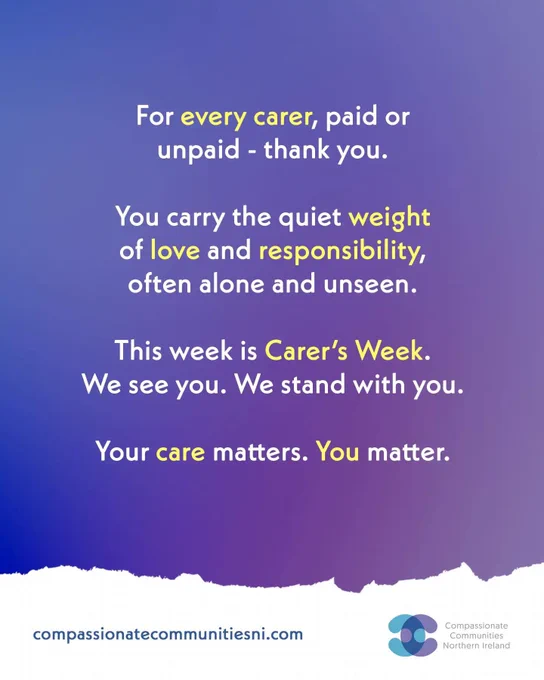 For every carer, paid or unpaid - thank you.

You carry the quiet weight of love and responsibility, often alone and unseen.

This week is Carer's Week. We see you. We stand with you.

Your care matters. You matter.

compassionatecommunitiesni.com

Compassionate Communities Northern Ireland